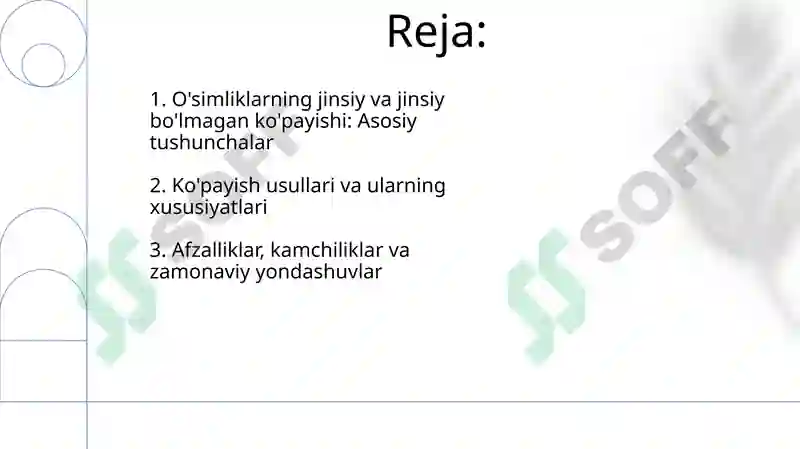 Reja:

1. O'simliklarning jinsiy va jinsiy bo'lmagan ko'payishi: Asosiy tushunchalar

2. Ko'payish usullari va ularning xususiyatlari

3. Afzalliklar, kamchiliklar va zamonaviy yondashuvlar

SOFF SOFF